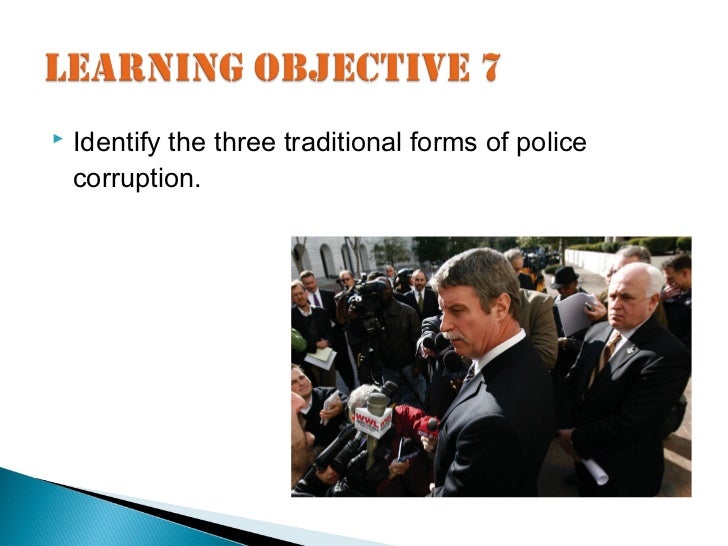 LEARNING OBJECTIVE 7

Identify the three traditional forms of police corruption.

WWL